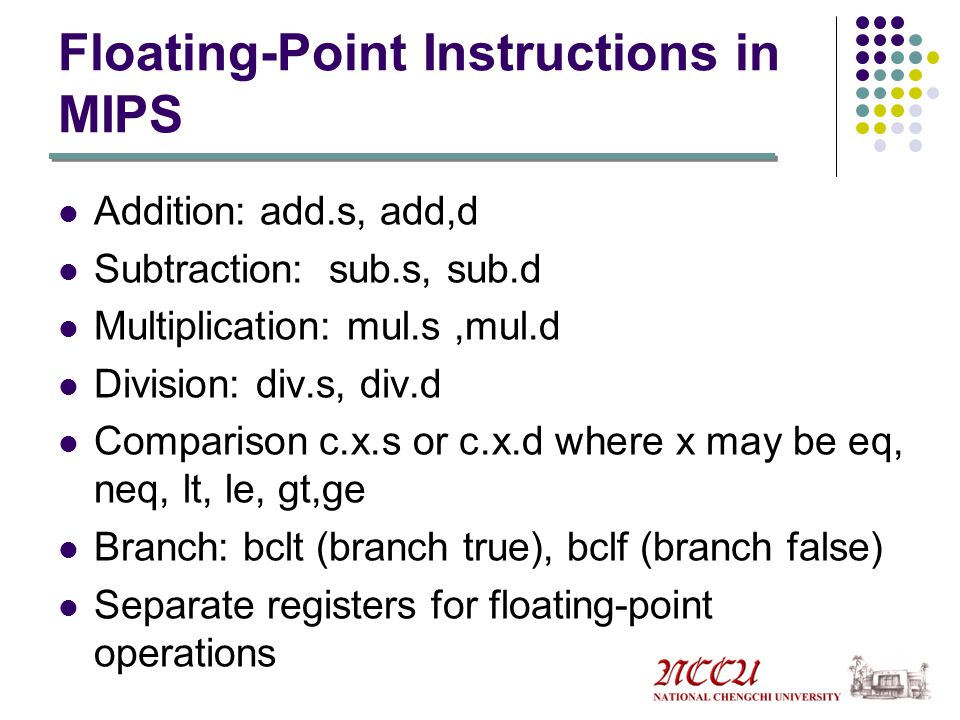 Floating-Point Instructions in MIPS

- Addition: add.s, add,d
- Subtraction: sub.s, sub.d
- Multiplication: mul.s ,mul.d
- Division: div.s, div.d
- Comparison c.x.s or c.x.d where x may be eq, neq, lt, le, gt,ge
- Branch: bclt (branch true), bclf (branch false)
- Separate registers for floating-point operations

NCCU
NATIONAL CHENGCHI UNIVERSITY